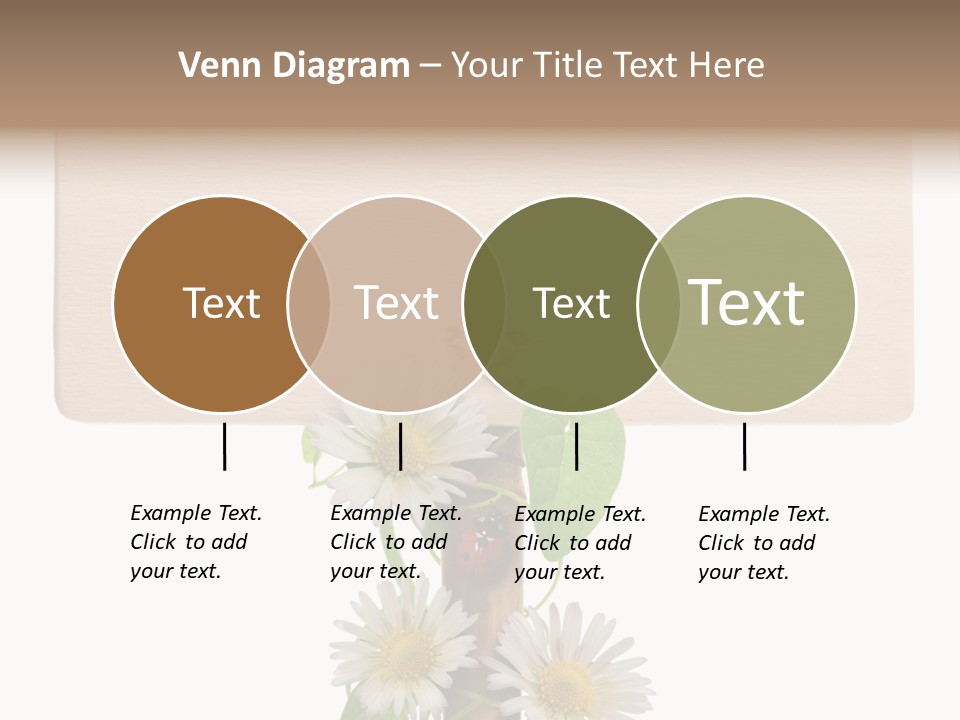 Venn Diagram – Your Title Text Here

Text

Text

Text

Text

Example Text. Click to add your text.

Example Text. Click to add your text.

Example Text. Click to add your text.

Example Text. Click to add your text.